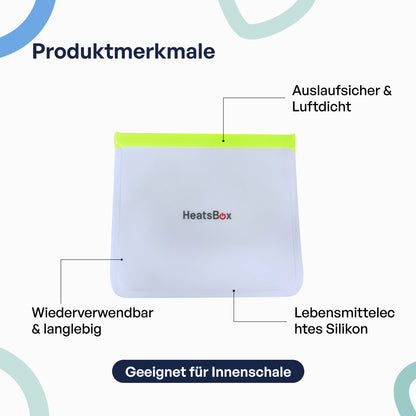 Produktmerkmale

Auslaufsicher & Luftdicht

HeatsBox

Wiederverwendbar & langlebig

Lebensmittelec htes Silikon

Geeignet für Innenschale